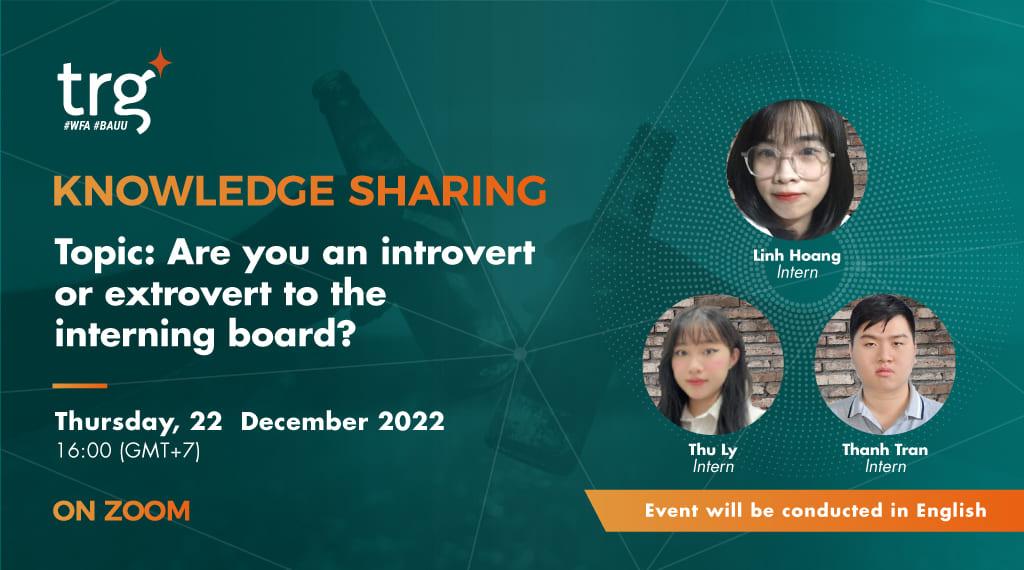 trg
#WFA #BAUU

KNOWLEDGE SHARING

Topic: Are you an introvert or extrovert to the interning board?

Thursday, 22 December 2022
16:00 (GMT+7)

ON ZOOM

Linh Hoang
Intern

Thu Ly
Intern

Thanh Tran
Intern

Event will be conducted in English